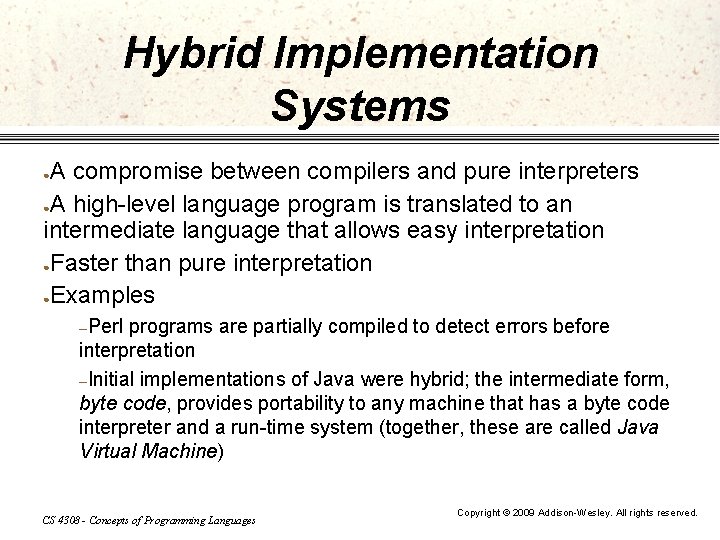 Hybrid Implementation Systems

●A compromise between compilers and pure interpreters

●A high-level language program is translated to an intermediate language that allows easy interpretation

●Faster than pure interpretation

●Examples

–Perl programs are partially compiled to detect errors before interpretation

–Initial implementations of Java were hybrid; the intermediate form, byte code, provides portability to any machine that has a byte code interpreter and a run-time system (together, these are called Java Virtual Machine)

CS 4308 - Concepts of Programming Languages

Copyright © 2009 Addison-Wesley. All rights reserved.